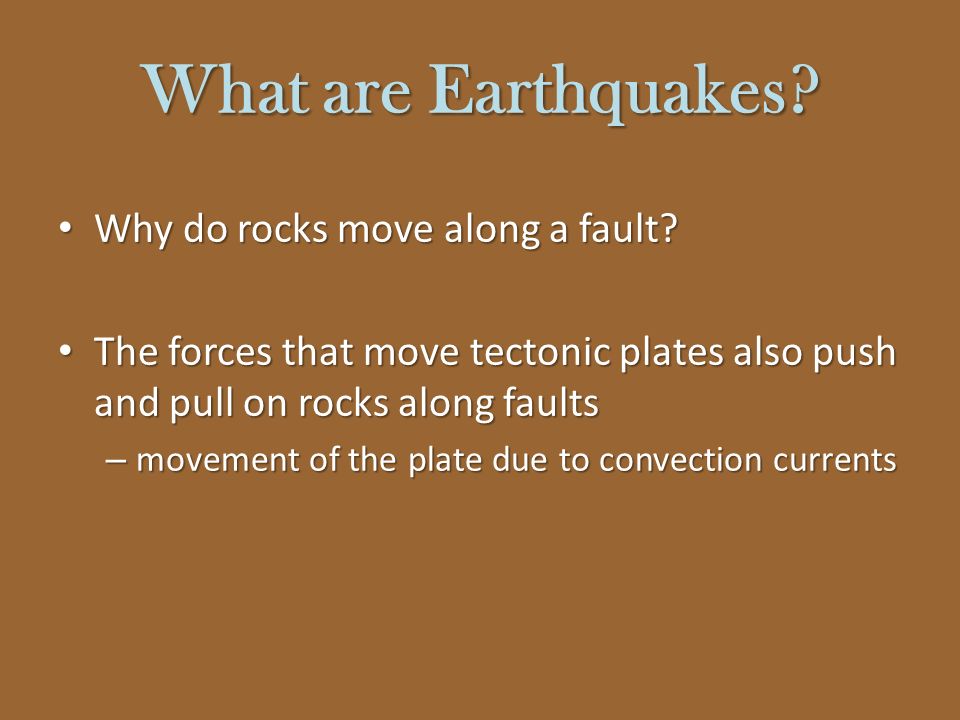 What are Earthquakes?

• Why do rocks move along a fault?

• The forces that move tectonic plates also push and pull on rocks along faults

– movement of the plate due to convection currents